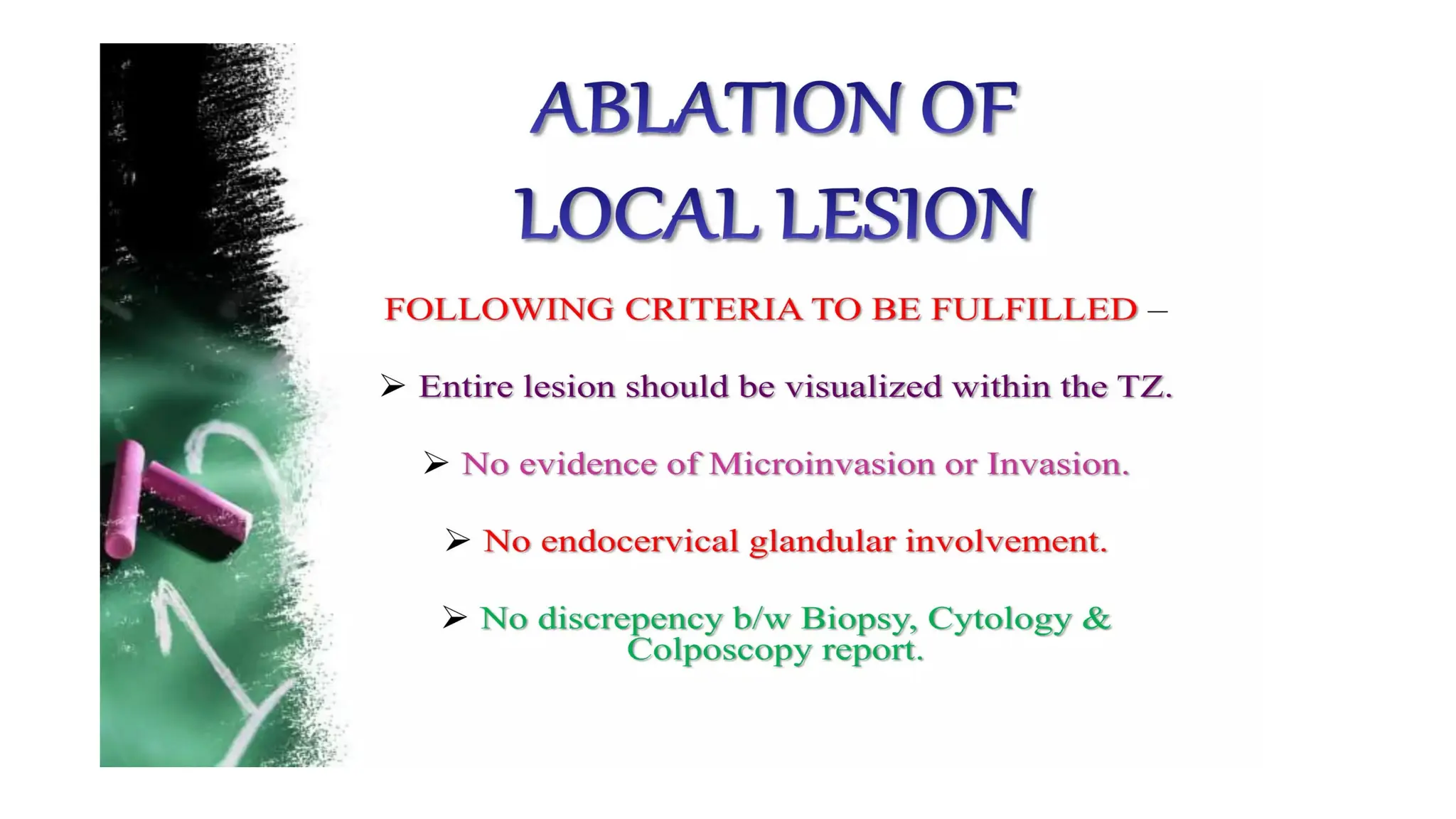 ABLATION OF LOCAL LESION

FOLLOWING CRITERIA TO BE FULFILLED –

➢ Entire lesion should be visualized within the TZ.

➢ No evidence of Microinvasion or Invasion.

➢ No endocervical glandular involvement.

➢ No discrepency b/w Biopsy, Cytology & Colposcopy report.